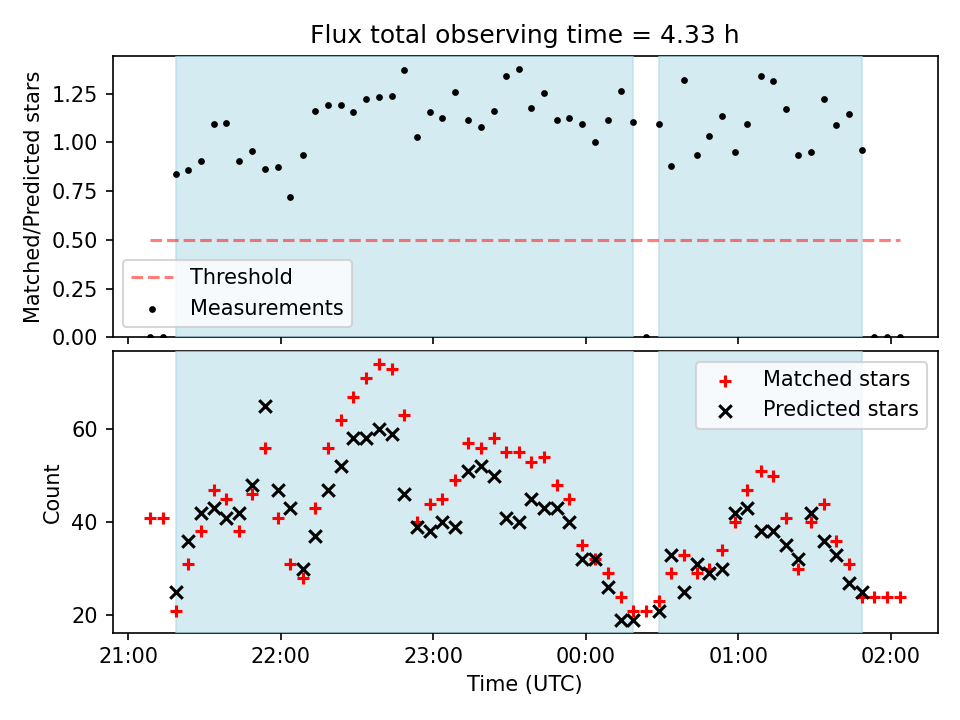 Flux total observing time = 4.33 h

Matched/Predicted stars

1.25
1.00
0.75
0.50
0.25
0.00

Threshold
Measurements

Count

60
40
20

Matched stars
Predicted stars

21:00
22:00
23:00
00:00
01:00
02:00

Time (UTC)